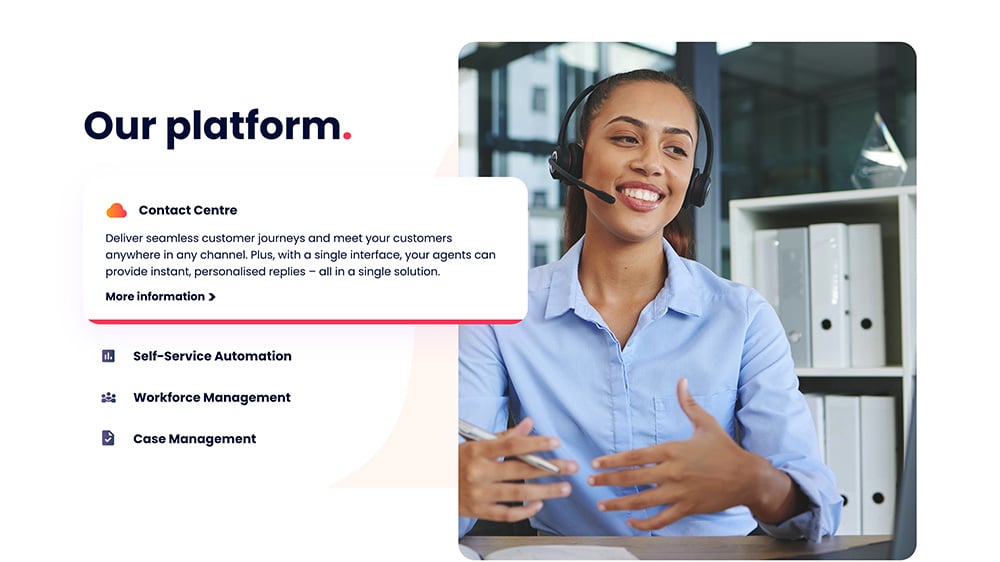 Our platform.

Contact Centre

Deliver seamless customer journeys and meet your customers anywhere in any channel. Plus, with a single interface, your agents can provide instant, personalised replies – all in a single solution.

More information >

Self-Service Automation

Workforce Management

Case Management